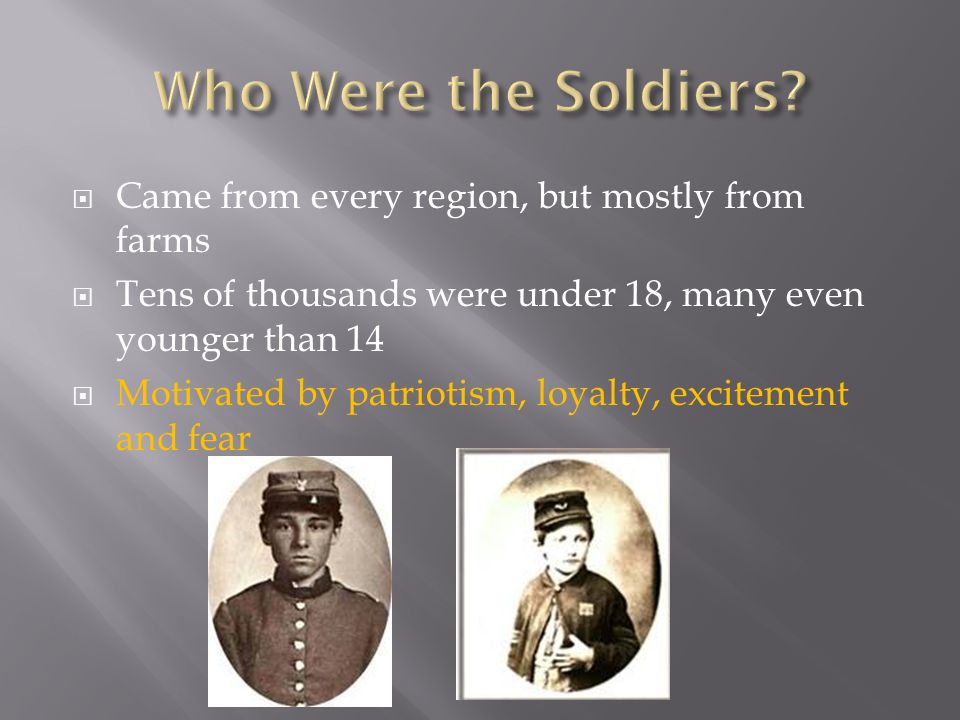 Who Were the Soldiers?

Came from every region, but mostly from farms

Tens of thousands were under 18, many even younger than 14

Motivated by patriotism, loyalty, excitement and fear